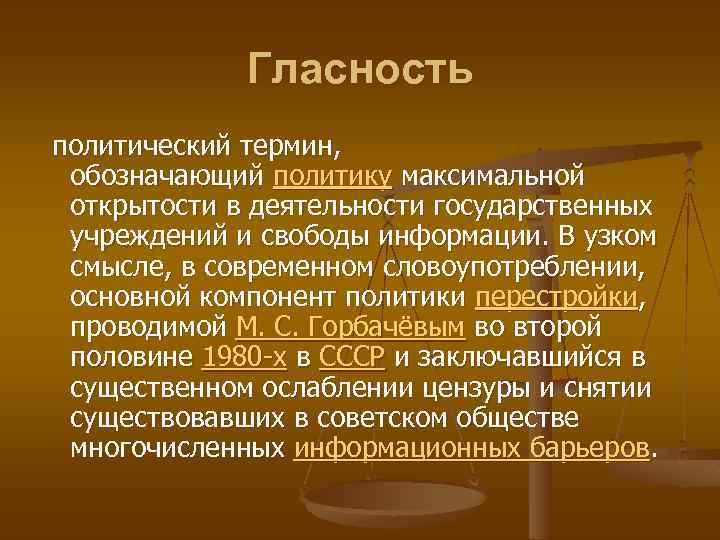 Гласность

политический термин, обозначающий политику максимальной открытости в деятельности государственных учреждений и свободы информации. В узком смысле, в современном словоупотреблении, основной компонент политики перестройки, проводимой М. С. Горбачёвым во второй половине 1980-х в СССР и заключавшийся в существенном ослаблении цензуры и снятии существовавших в советском обществе многочисленных информационных барьеров.